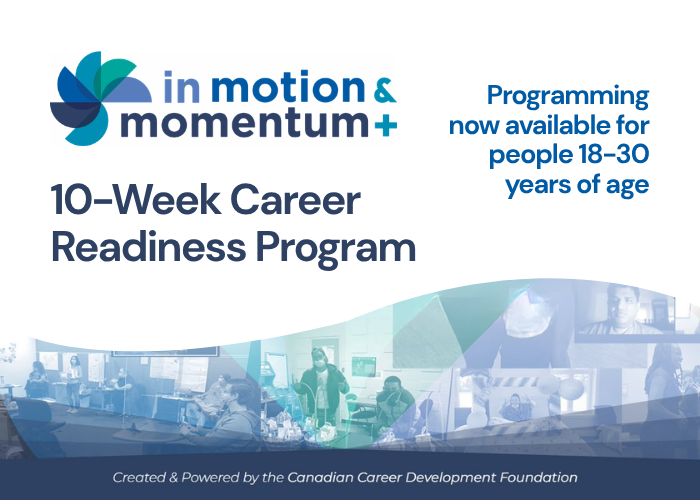 in motion & momentum+

10-Week Career Readiness Program

Programming now available for people 18-30 years of age

Created & Powered by the Canadian Career Development Foundation